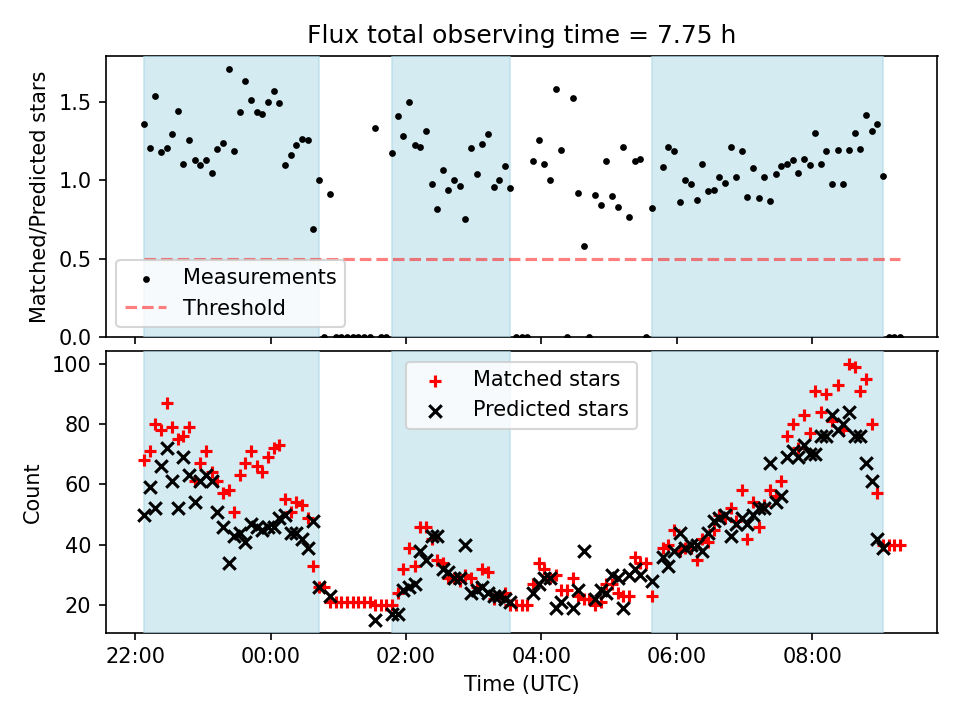 Flux total observing time = 7.75 h

Matched/Predicted stars

1.5
1.0
0.5
0.0

Measurements
Threshold

Count

100
80
60
40
20

Matched stars
Predicted stars

22:00
00:00
02:00
04:00
06:00
08:00

Time (UTC)